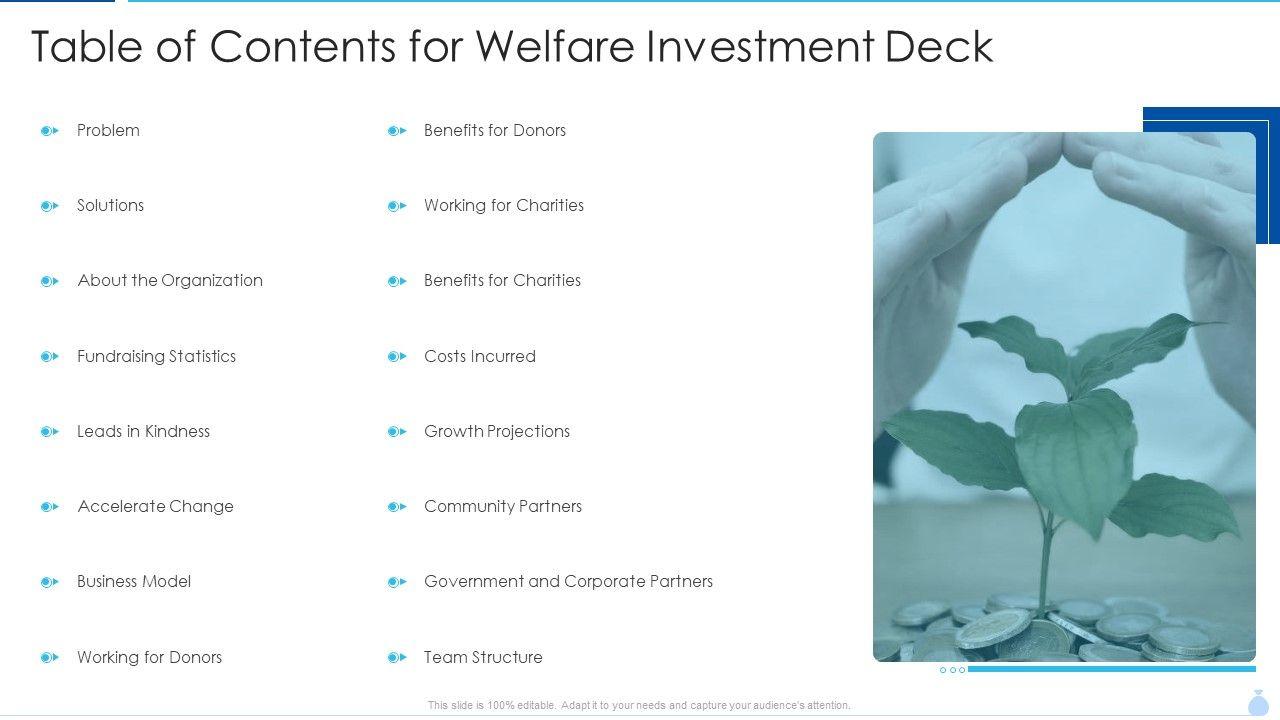 Table of Contents for Welfare Investment Deck

Problem

Solutions

About the Organization

Fundraising Statistics

Leads in Kindness

Accelerate Change

Business Model

Working for Donors

Benefits for Donors

Working for Charities

Benefits for Charities

Costs Incurred

Growth Projections

Community Partners

Government and Corporate Partners

Team Structure

This slide is 100% editable. Adapt it to your needs and capture your audience's attention.